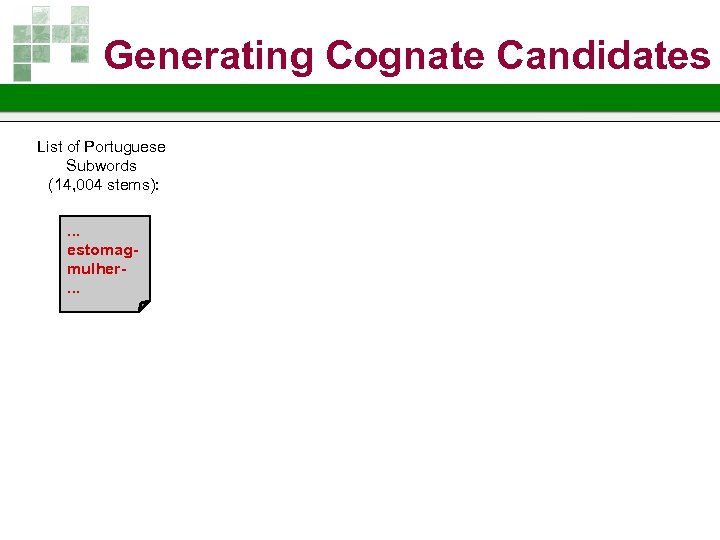 Generating Cognate Candidates

List of Portuguese Subwords (14,004 stems):

...
estomag-
mulher-
...